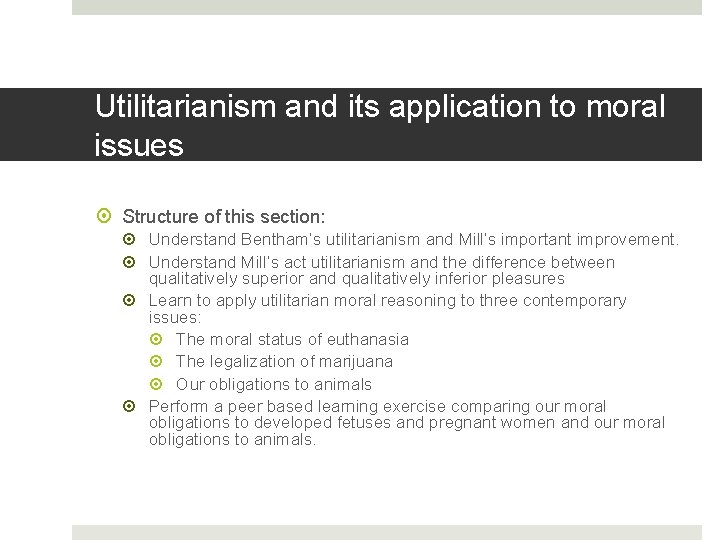 Utilitarianism and its application to moral issues

Structure of this section:

Understand Bentham's utilitarianism and Mill's important improvement.

Understand Mill's act utilitarianism and the difference between qualitatively superior and qualitatively inferior pleasures

Learn to apply utilitarian moral reasoning to three contemporary issues:

The moral status of euthanasia

The legalization of marijuana

Our obligations to animals

Perform a peer based learning exercise comparing our moral obligations to developed fetuses and pregnant women and our moral obligations to animals.